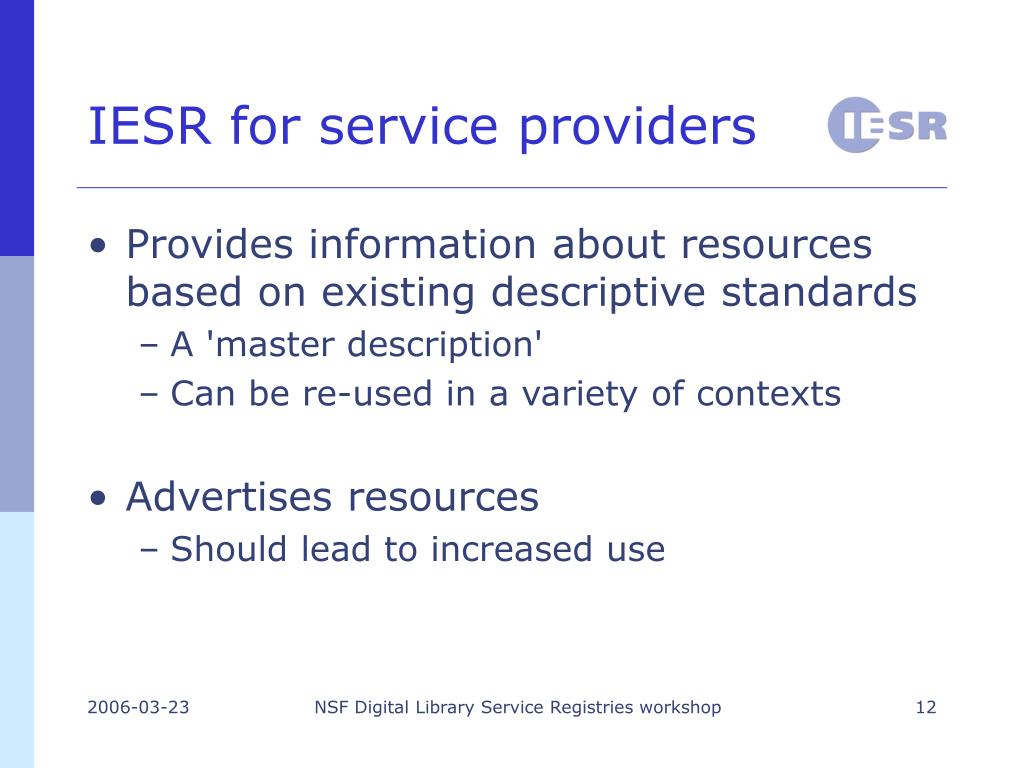 IESR for service providers

IESR

• Provides information about resources based on existing descriptive standards
– A 'master description'
– Can be re-used in a variety of contexts

• Advertises resources
– Should lead to increased use

2006-03-23

NSF Digital Library Service Registries workshop

12